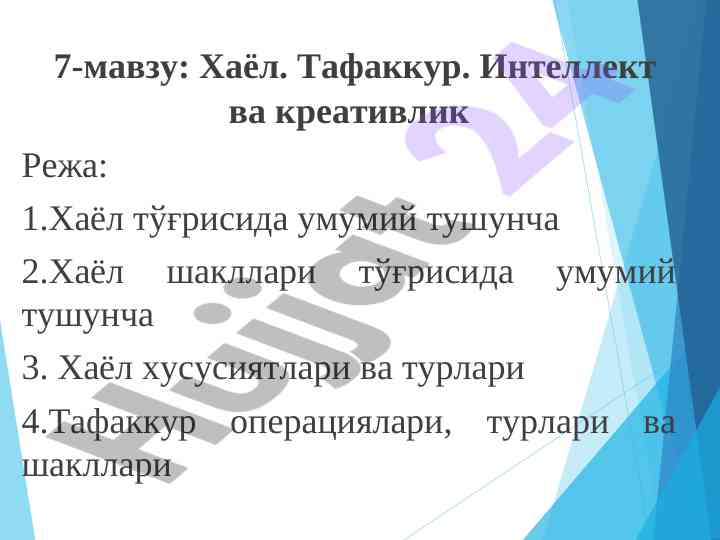 7-мавзу: Хаёл. Тафаккур. Интеллект ва креативлик

Режа:

1.Хаёл тўғрисида умумий тушунча

2.Хаёл шакллари тўғрисида умумий тушунча

3. Хаёл хусусиятлари ва турлари

4.Тафаккур операциялари, турлари ва шакллари

Hujjat 24